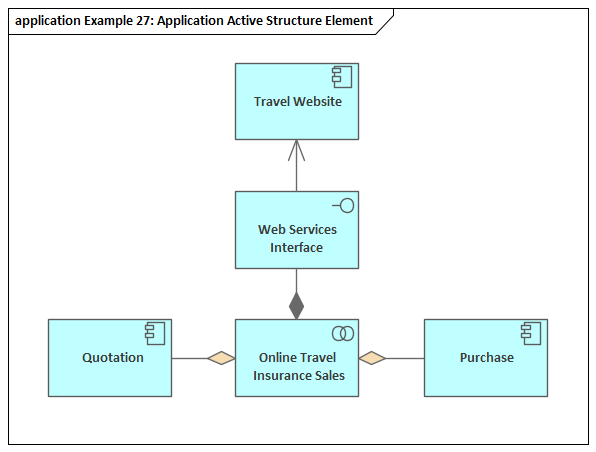 application Example 27: Application Active Structure Element

Travel Website

Web Services Interface

Quotation

Online Travel Insurance Sales

Purchase